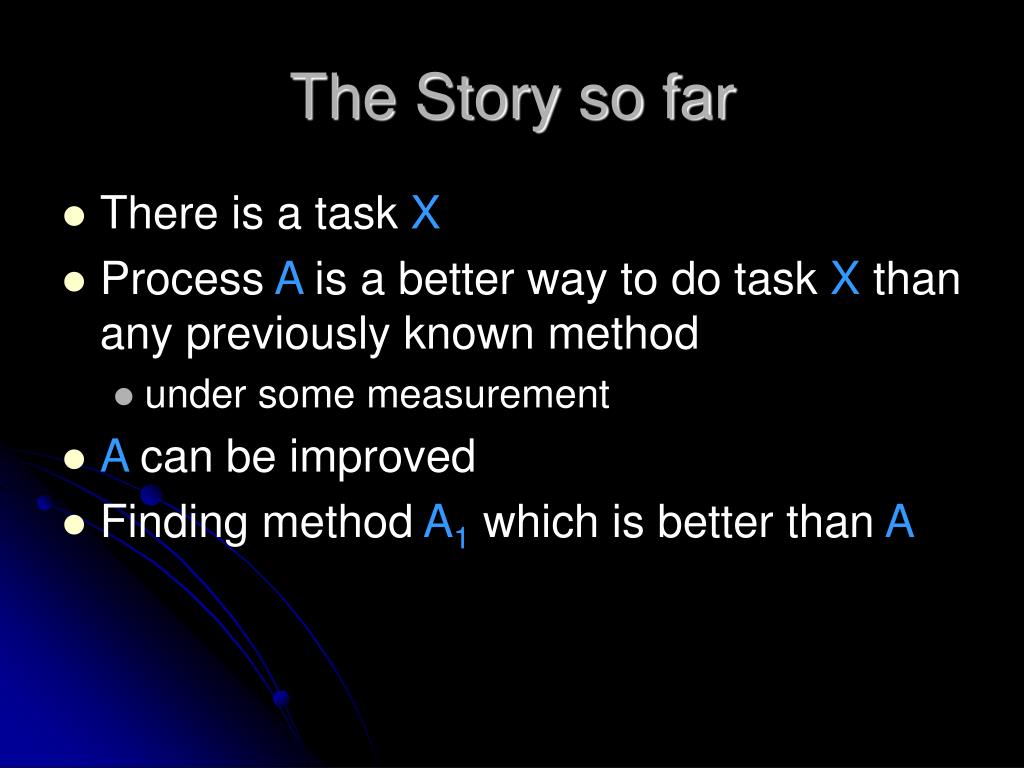 The Story so far

- There is a task X
- Process A is a better way to do task X than any previously known method
  - under some measurement
- A can be improved
- Finding method $A_1$ which is better than A